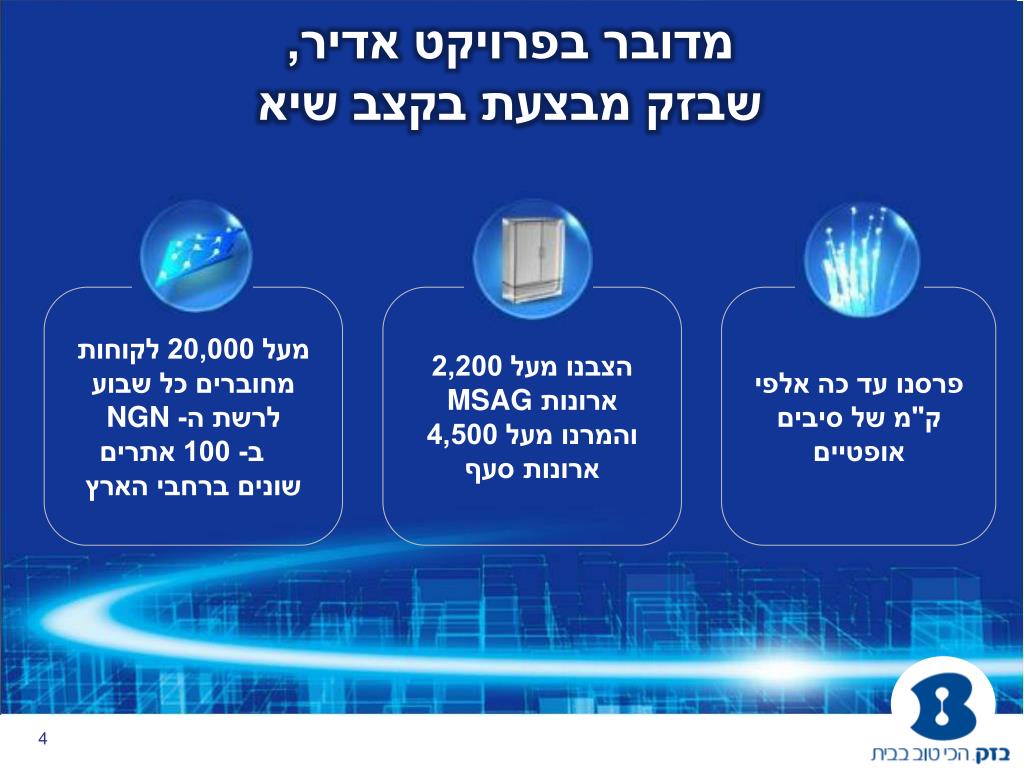 מדובר בפרויקט אדיר,
שבזק מבצעת בקצב שיא

פרסנו עד כה אלפי ק"מ של סיבים אופטיים

הצבנו מעל 2,200 ארונות MSAG והמרנו מעל 4,500 ארונות סעף

מעל 20,000 לקוחות מחוברים כל שבוע לרשת ה- NGN ב- 100 אתרים שונים ברחבי הארץ

4

בזק. הכי טוב בבית